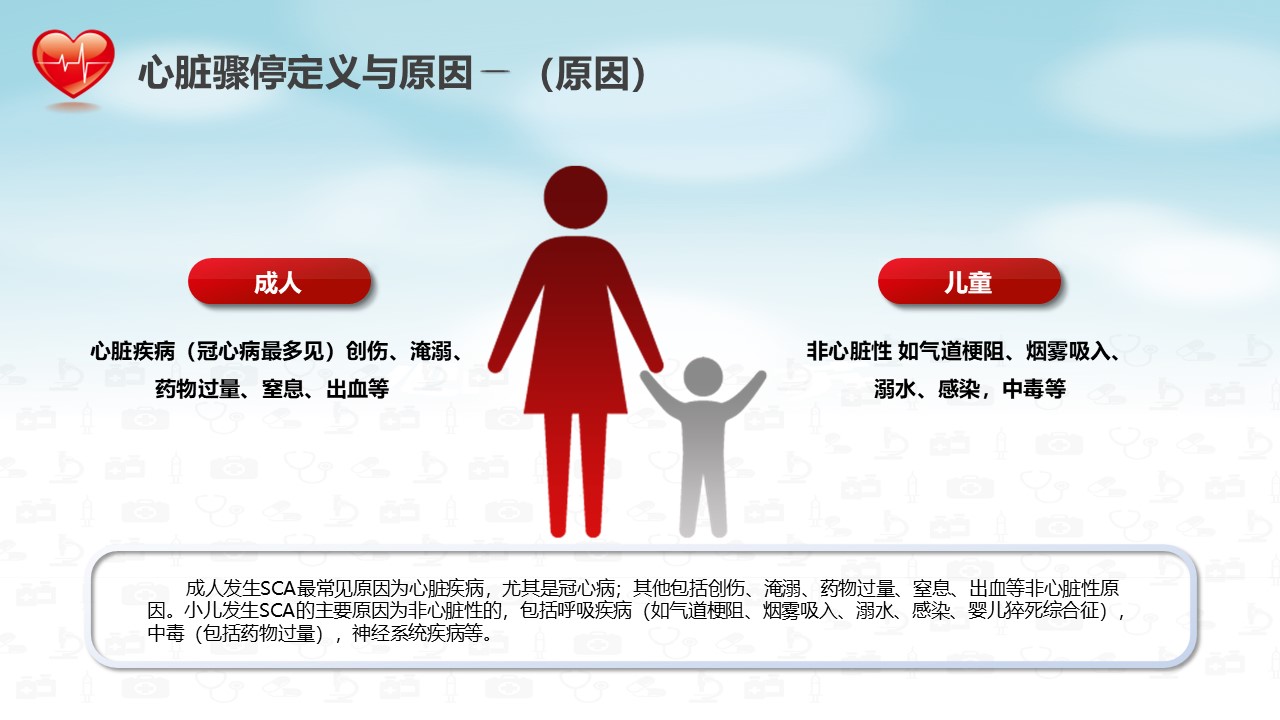 心脏骤停定义与原因－（原因）

成人

心脏疾病（冠心病最多见）创伤、淹溺、药物过量、窒息、出血等

儿童

非心脏性 如气道梗阻、烟雾吸入、溺水、感染，中毒等

成人发生SCA最常见原因为心脏疾病，尤其是冠心病；其他包括创伤、淹溺、药物过量、窒息、出血等非心脏性原因。小儿发生SCA的主要原因为非心脏性的，包括呼吸疾病（如气道梗阻、烟雾吸入、溺水、感染、婴儿猝死综合征），中毒（包括药物过量），神经系统疾病等。